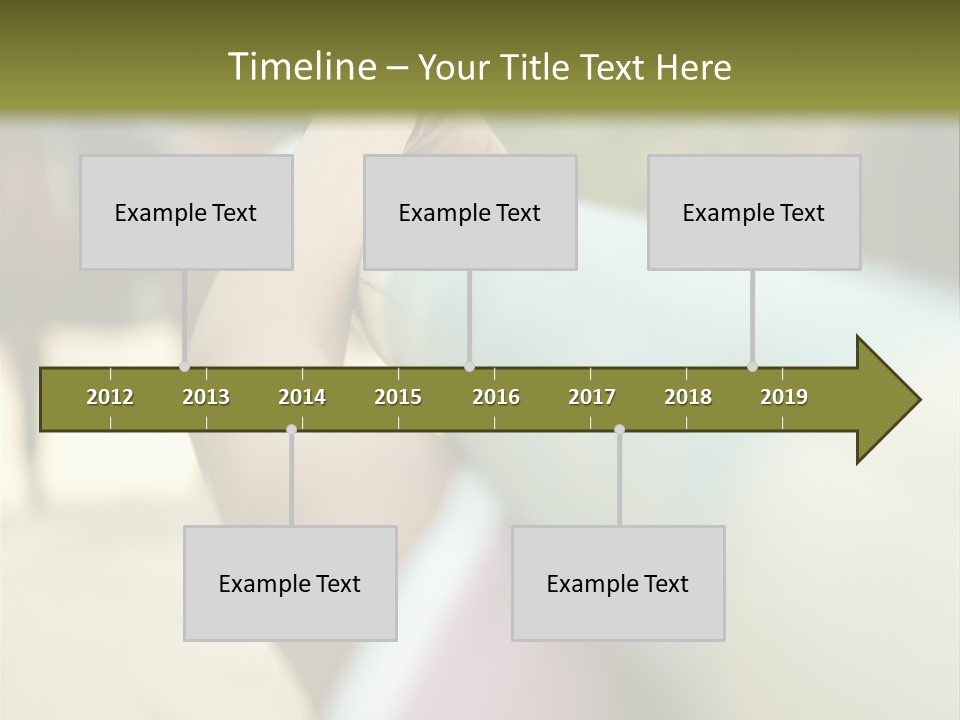 Timeline – Your Title Text Here

Example Text

Example Text

Example Text

2012 2013 2014 2015 2016 2017 2018 2019

Example Text

Example Text